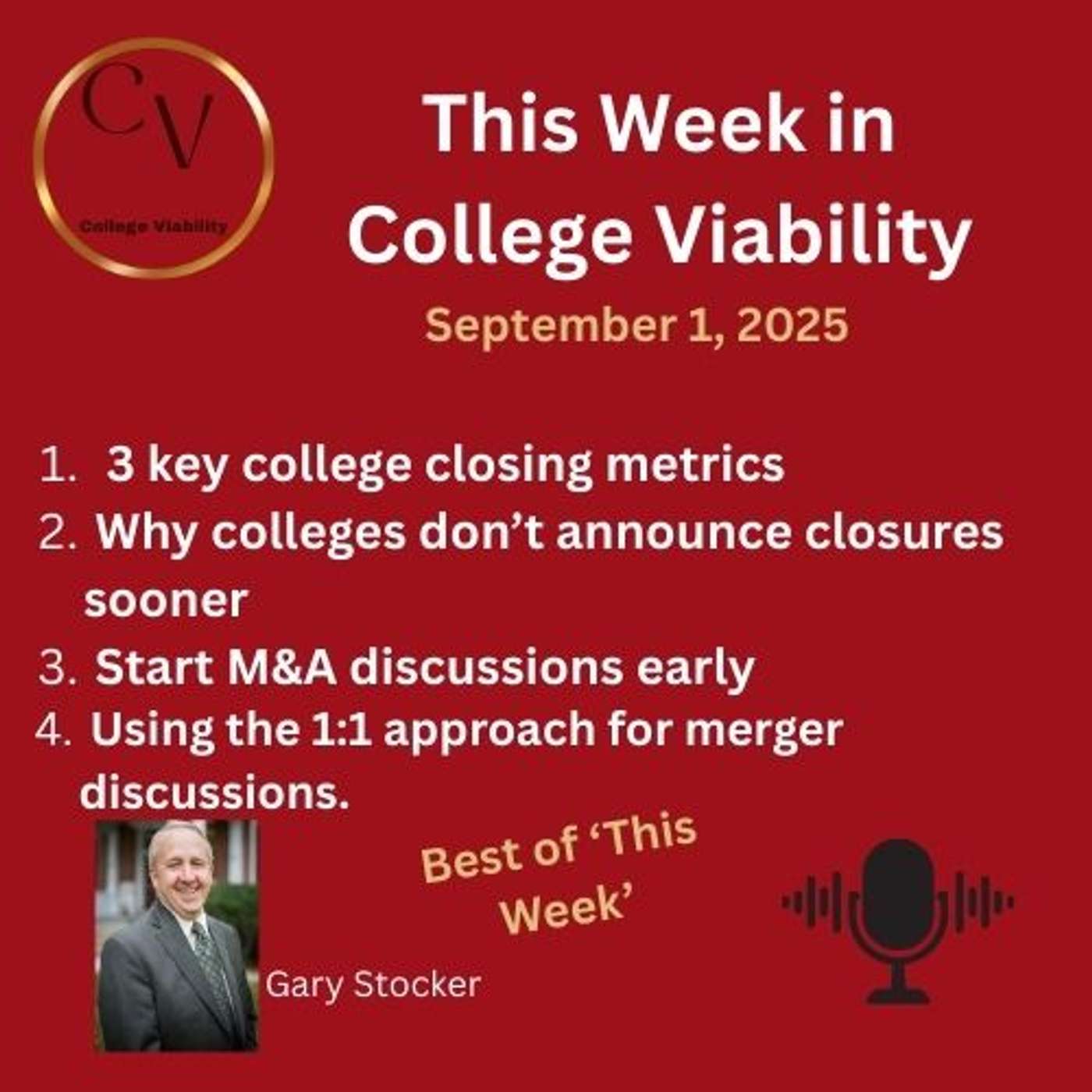 CV
College Viability

This Week in College Viability

September 1, 2025

1. 3 key college closing metrics
2. Why colleges don't announce closures sooner
3. Start M&A discussions early
4. Using the 1:1 approach for merger discussions.

Best of 'This Week'

Gary Stocker